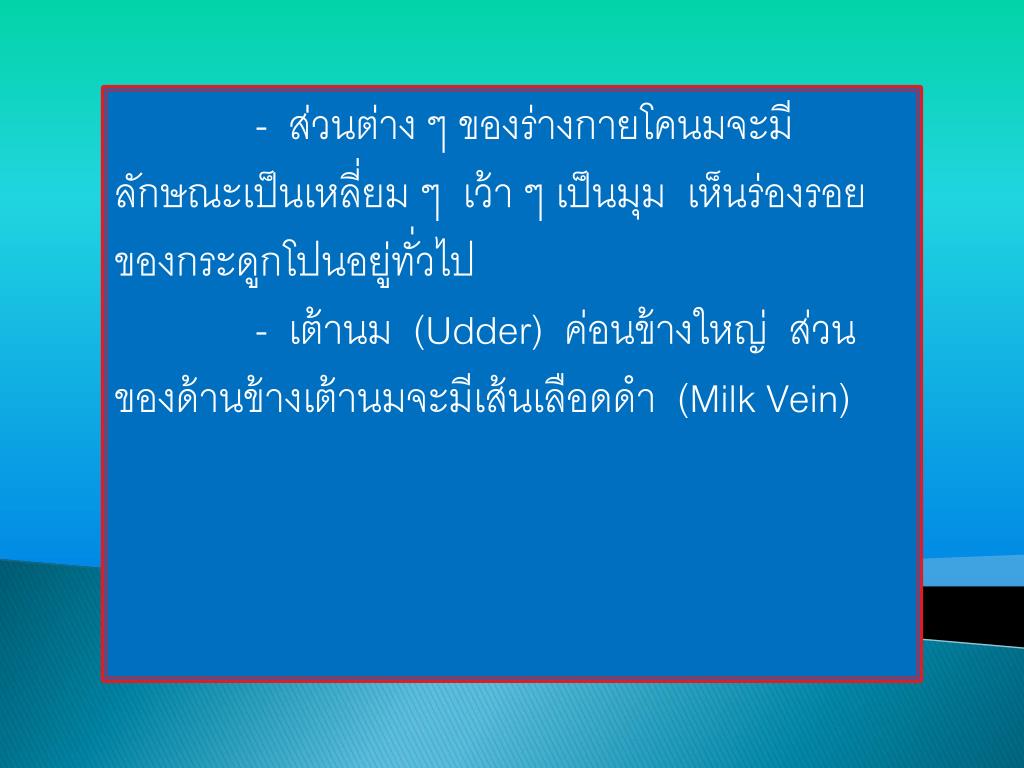 - ส่วนต่าง ๆ ของร่างกายโคนมจะมีลักษณะเป็นเหลี่ยม ๆ เว้า ๆ เป็นมุม เห็นร่องรอยของกระดูกโปนอยู่ทั่วไป

- เต้านม (Udder) ค่อนข้างใหญ่ ส่วนของด้านข้างเต้านมจะมีเส้นเลือดดำ (Milk Vein)